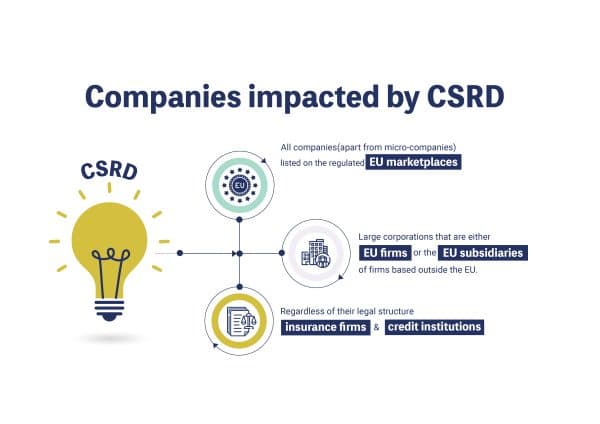 Companies impacted by CSRD

CSRD

EU

All companies(apart from micro-companies) listed on the regulated EU marketplaces

Large corporations that are either EU firms or the EU subsidiaries of firms based outside the EU.

Regardless of their legal structure insurance firms & credit institutions